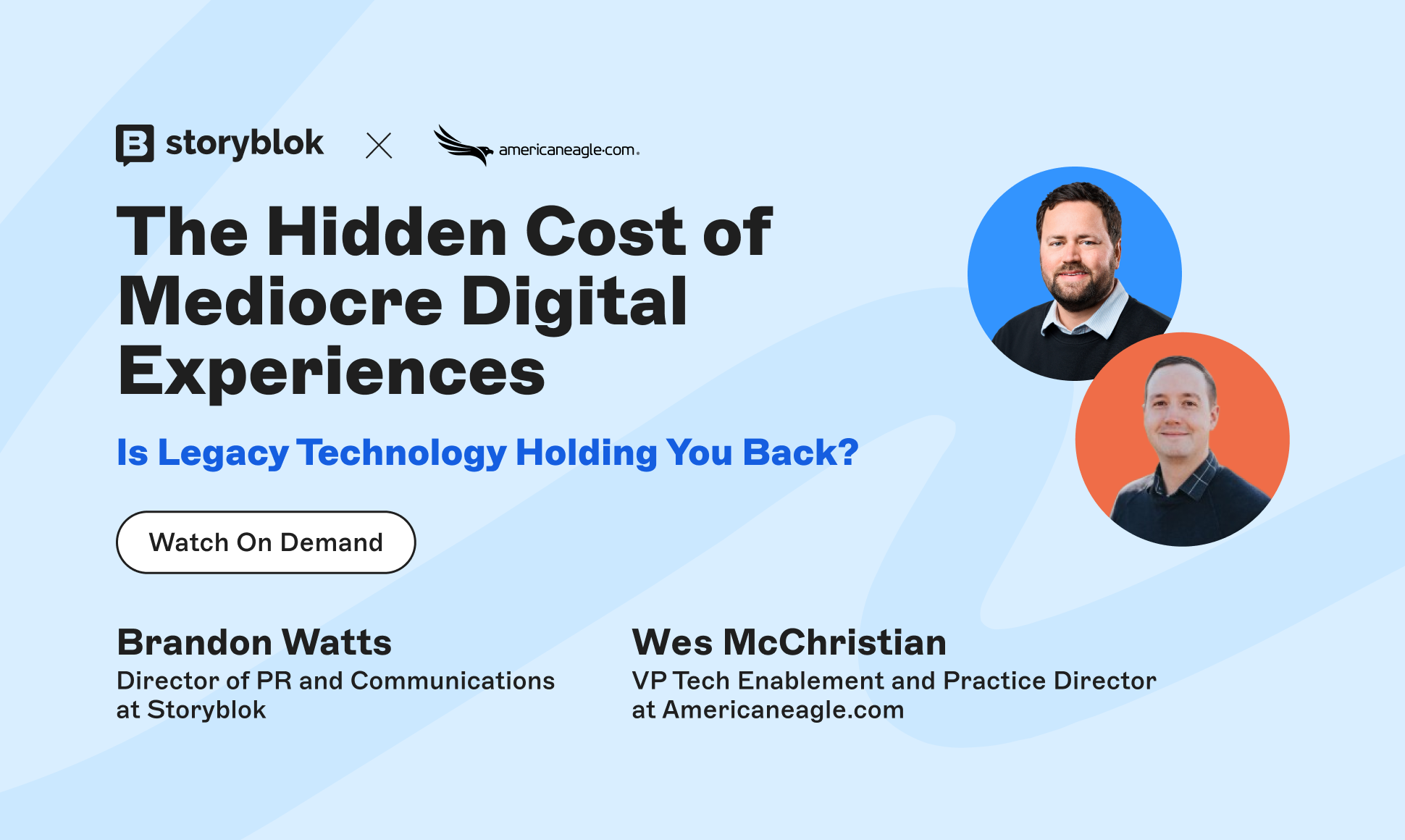 storyblok × americaneagle·com.

The Hidden Cost of Mediocre Digital Experiences

Is Legacy Technology Holding You Back?

Watch On Demand

Brandon Watts
Director of PR and Communications at Storyblok

Wes McChristian
VP Tech Enablement and Practice Director at Americaneagle.com